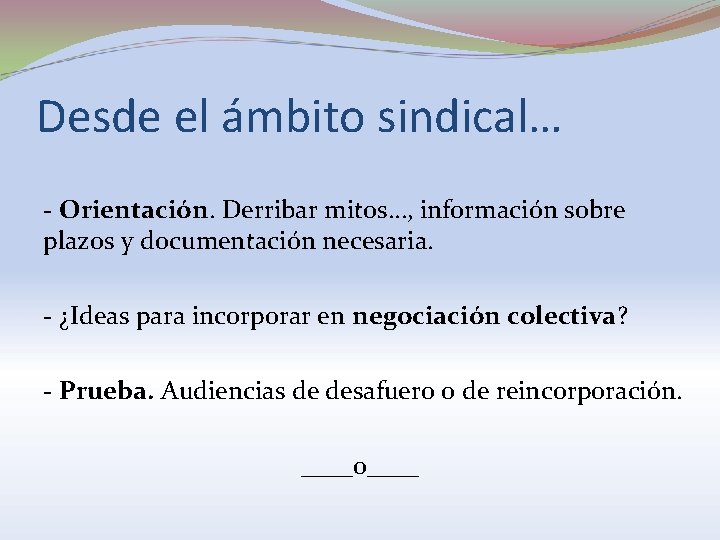 Desde el ámbito sindical…

- Orientación. Derribar mitos…, información sobre plazos y documentación necesaria.

- ¿Ideas para incorporar en negociación colectiva?

- Prueba. Audiencias de desafuero o de reincorporación.

____o____